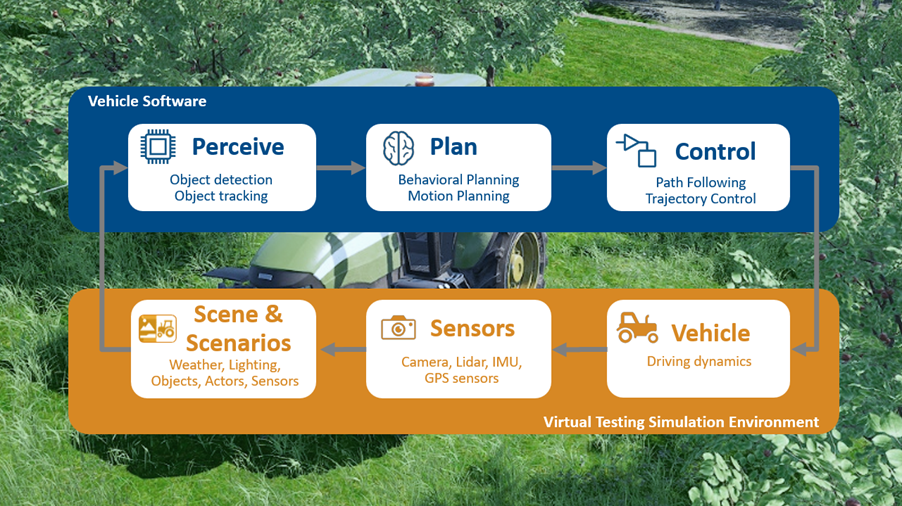 Vehicle Software

Perceive
Object detection
Object tracking

Plan
Behavioral Planning
Motion Planning

Control
Path Following
Trajectory Control

Scene & Scenarios
Weather, Lighting, Objects, Actors, Sensors

Sensors
Camera, Lidar, IMU, GPS sensors

Vehicle
Driving dynamics

Virtual Testing Simulation Environment